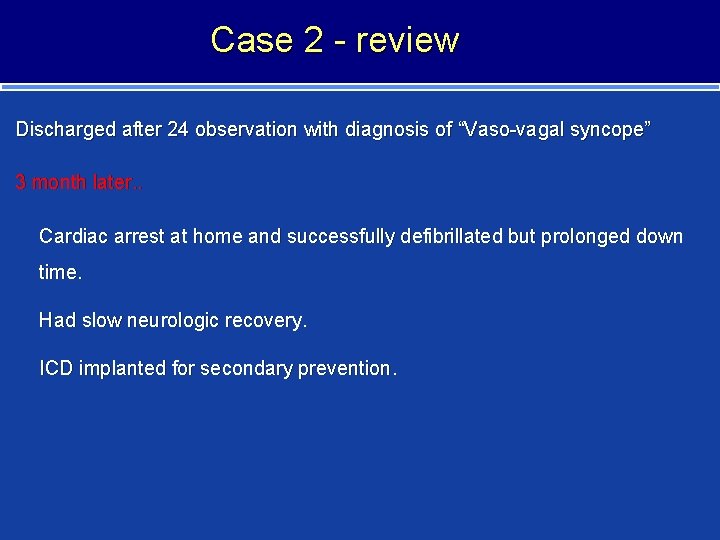 Case 2 - review

Discharged after 24 observation with diagnosis of “Vaso-vagal syncope”

3 month later..

Cardiac arrest at home and successfully defibrillated but prolonged down time.

Had slow neurologic recovery.

ICD implanted for secondary prevention.